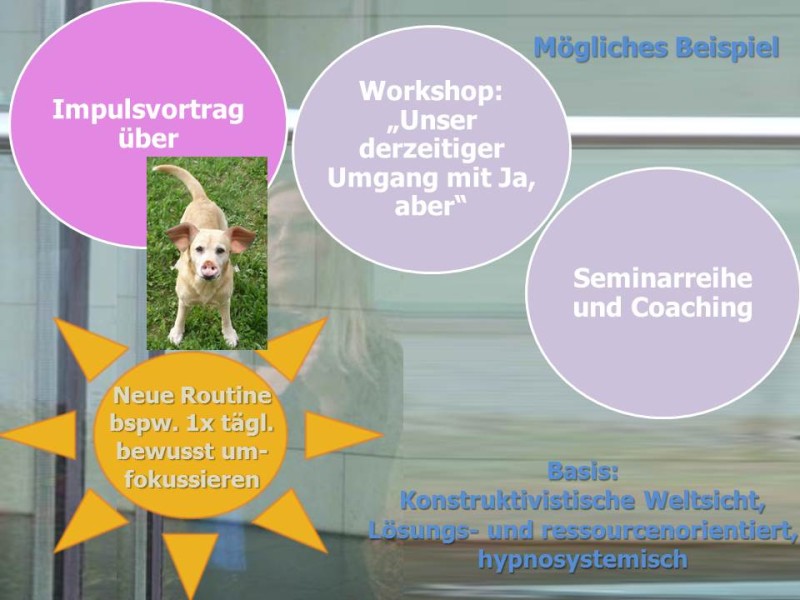 Mögliches Beispiel

Impulsvortrag über

Workshop: „Unser derzeitiger Umgang mit Ja, aber“

Seminarreihe und Coaching

Neue Routine bspw. 1x tägl. bewusst umfokussieren

Basis: Konstruktivistische Weltsicht, Lösungs- und ressourcenorientiert, hypnosystemisch